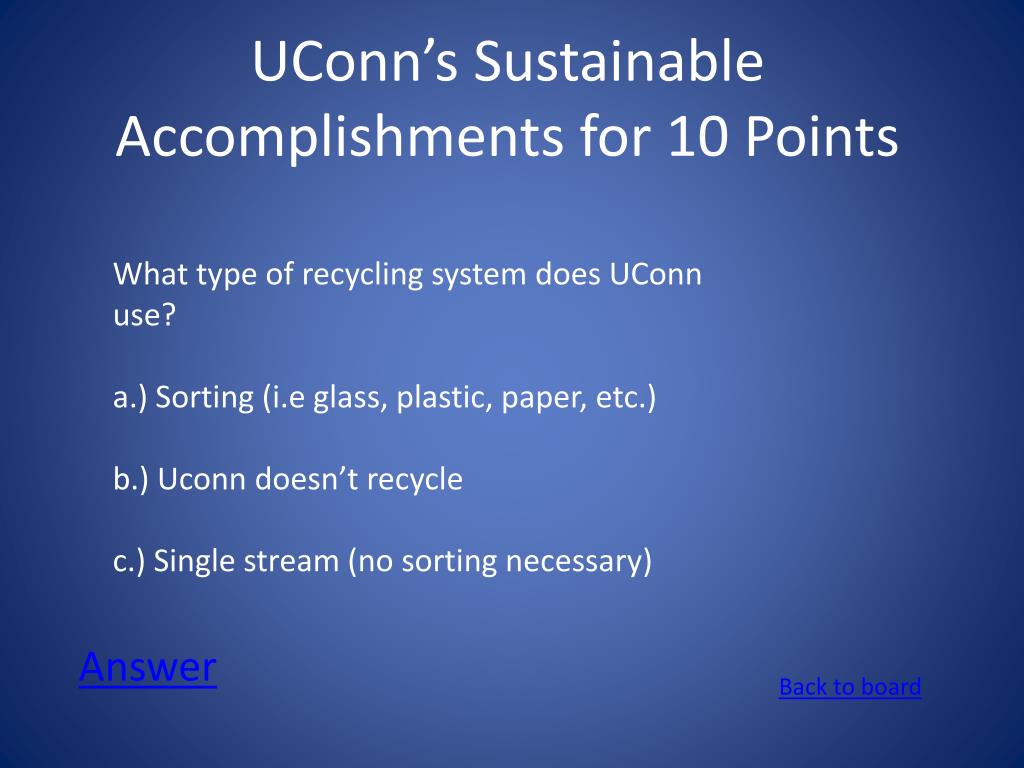 UConn’s Sustainable Accomplishments for 10 Points

What type of recycling system does UConn use?

a.) Sorting (i.e glass, plastic, paper, etc.)

b.) Uconn doesn’t recycle

c.) Single stream (no sorting necessary)

Answer

Back to board